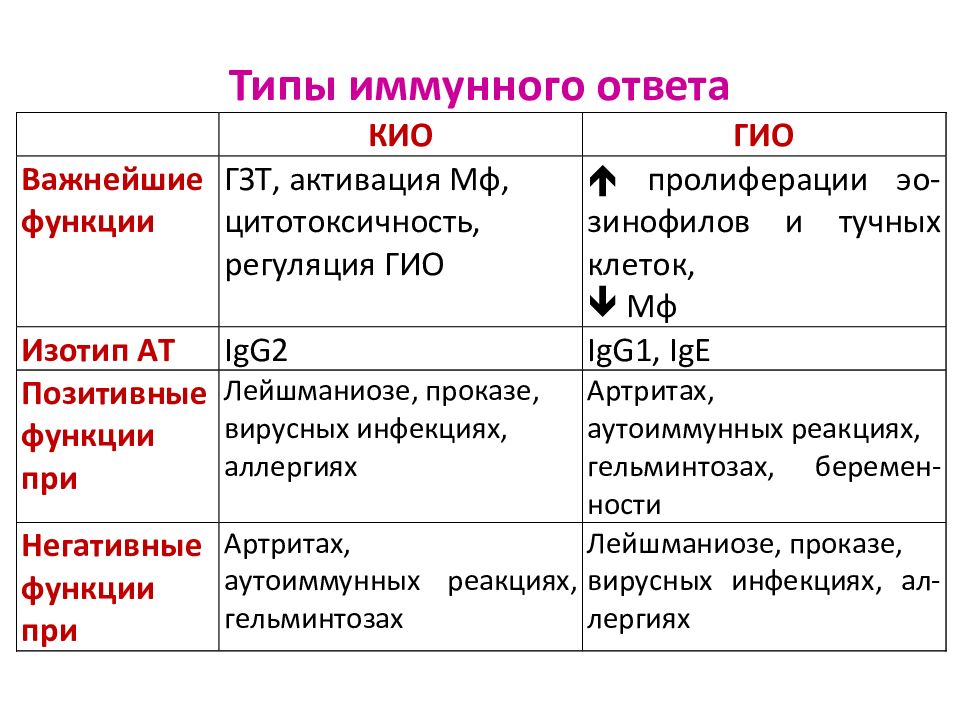 Типы иммунного ответа

| | КИО | ГИО |
|---|---|---|
| Важнейшие функции | ГЗТ, активация Мф, цитотоксичность, регуляция ГИО | ↑ пролиферации эозинофилов и тучных клеток, ↓ Мф |
| Изотип АТ | IgG2 | IgG1, IgE |
| Позитивные функции при | Лейшманиозе, проказе, вирусных инфекциях, аллергиях | Артритах, аутоиммунных реакциях, гельминтозах, беременности |
| Негативные функции при | Артритах, аутоиммунных реакциях, гельминтозах | Лейшманиозе, проказе, вирусных инфекциях, аллергиях |